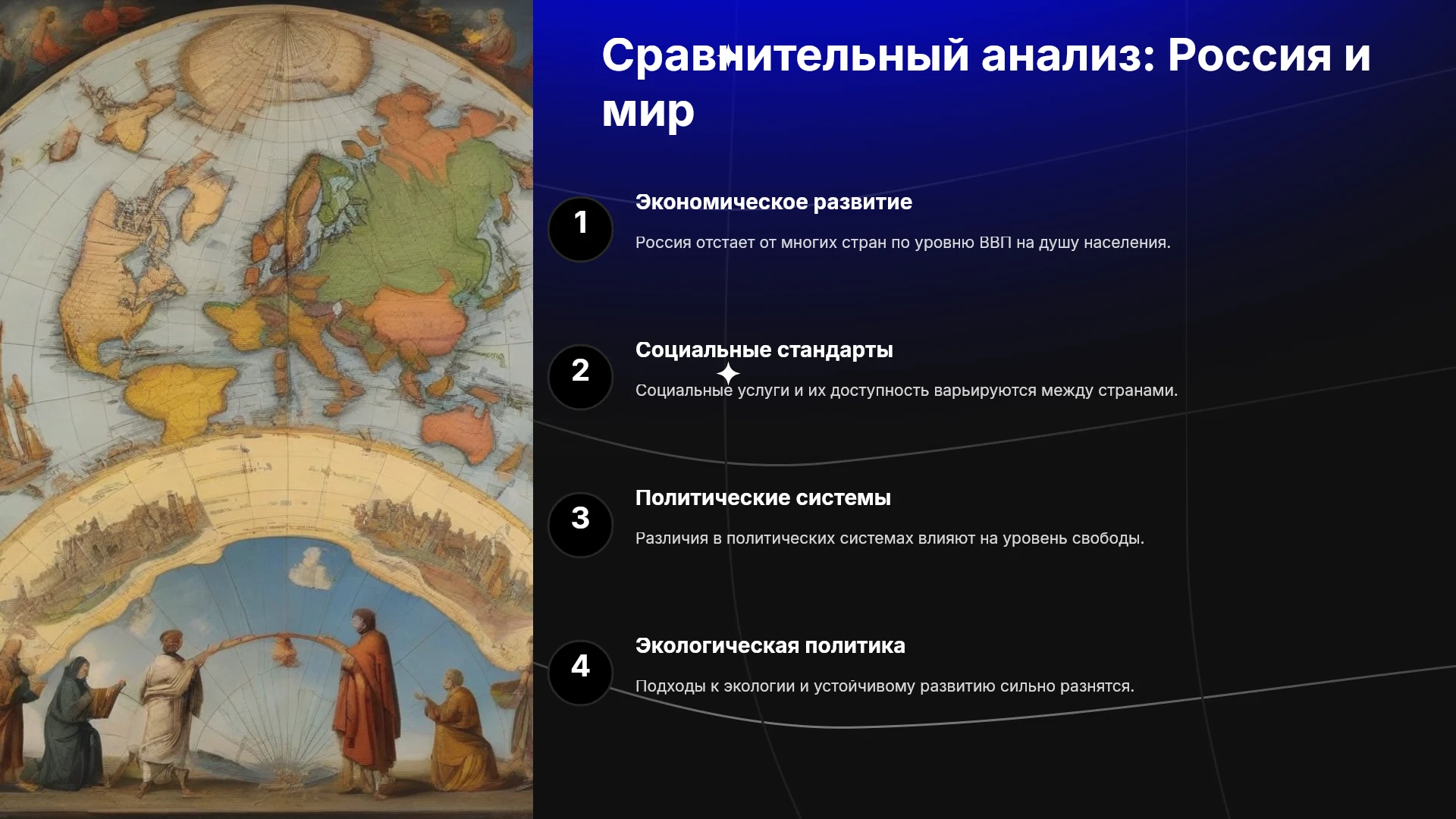 Сравнительный анализ: Россия и мир

1

Экономическое развитие

Россия отстает от многих стран по уровню ВВП на душу населения.

2

Социальные стандарты

Социальные услуги и их доступность варьируются между странами.

3

Политические системы

Различия в политических системах влияют на уровень свободы.

4

Экологическая политика

Подходы к экологии и устойчивому развитию сильно разнятся.